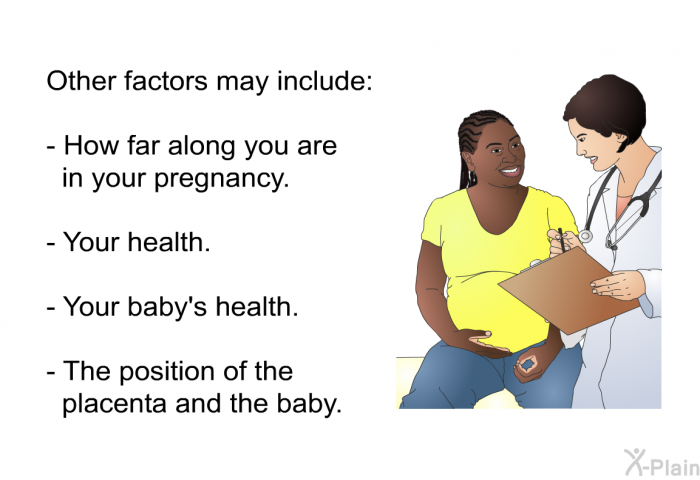 Other factors may include:

- How far along you are in your pregnancy.

- Your health.

- Your baby's health.

- The position of the placenta and the baby.

X-Plain